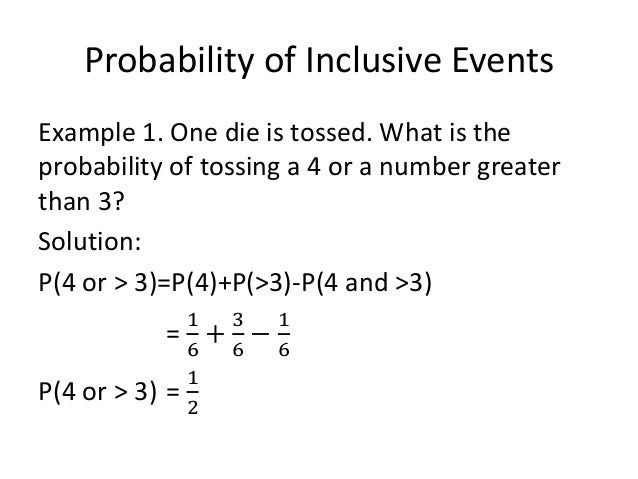 Probability of Inclusive Events

Example 1. One die is tossed. What is the probability of tossing a 4 or a number greater than 3?

Solution:

P(4 or > 3)=P(4)+P(>3)-P(4 and >3)

$=\frac{1}{6}+\frac{3}{6}-\frac{1}{6}$

P(4 or > 3) $=\frac{1}{2}$